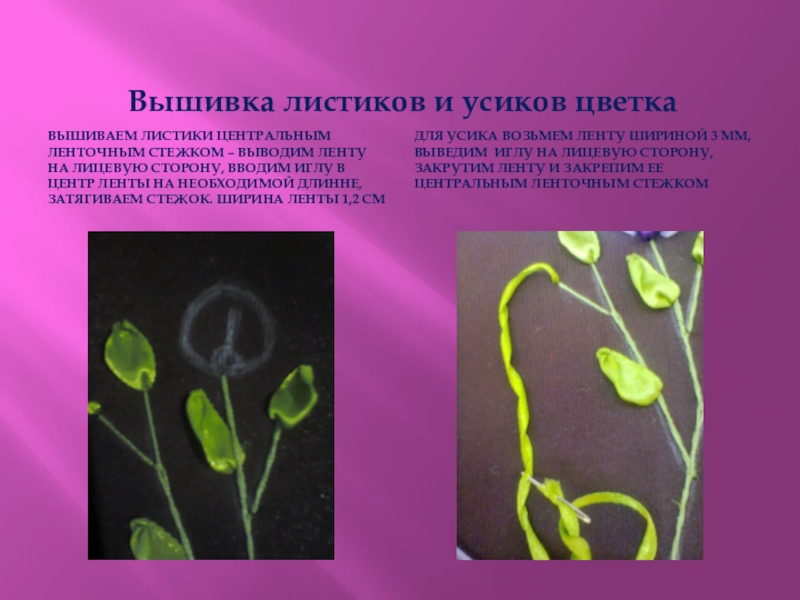 Вышивка листиков и усиков цветка

ВЫШИВАЕМ ЛИСТИКИ ЦЕНТРАЛЬНЫМ ЛЕНТОЧНЫМ СТЕЖКОМ – ВЫВОДИМ ЛЕНТУ НА ЛИЦЕВУЮ СТОРОНУ, ВВОДИМ ИГЛУ В ЦЕНТР ЛЕНТЫ НА НЕОБХОДИМОЙ ДЛИННЕ, ЗАТЯГИВАЕМ СТЕЖОК. ШИРИНА ЛЕНТЫ 1,2 СМ

ДЛЯ УСИКА ВОЗЬМЕМ ЛЕНТУ ШИРИНОЙ 3 ММ, ВЫВЕДИМ ИГЛУ НА ЛИЦЕВУЮ СТОРОНУ, ЗАКРУТИМ ЛЕНТУ И ЗАКРЕПИМ ЕЕ ЦЕНТРАЛЬНЫМ ЛЕНТОЧНЫМ СТЕЖКОМ